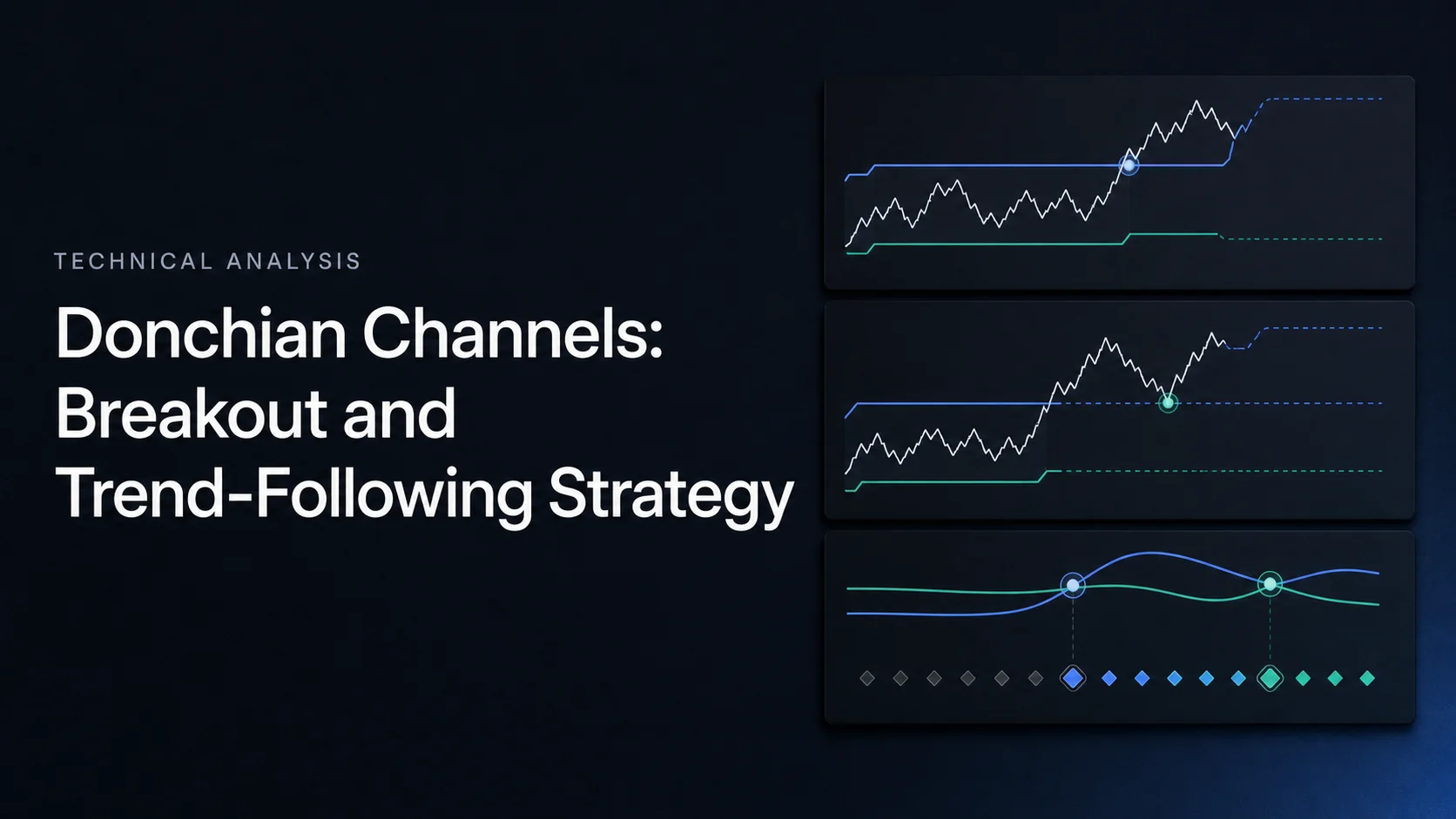 TECHNICAL ANALYSIS

Donchian Channels: Breakout and Trend-Following Strategy